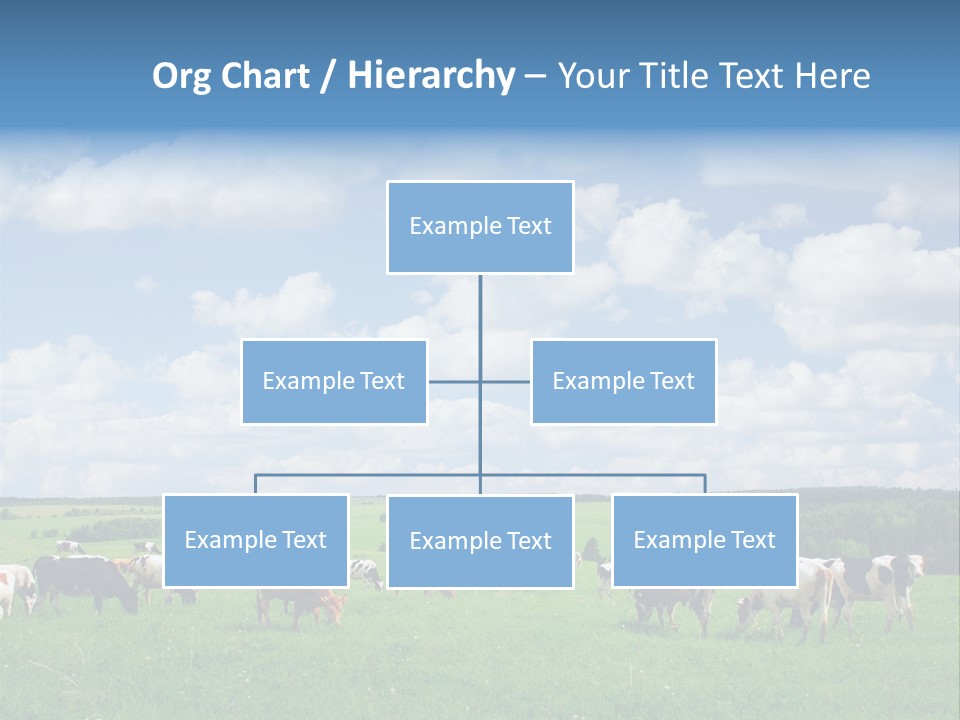 Org Chart / Hierarchy – Your Title Text Here

Example Text

Example Text

Example Text

Example Text

Example Text

Example Text